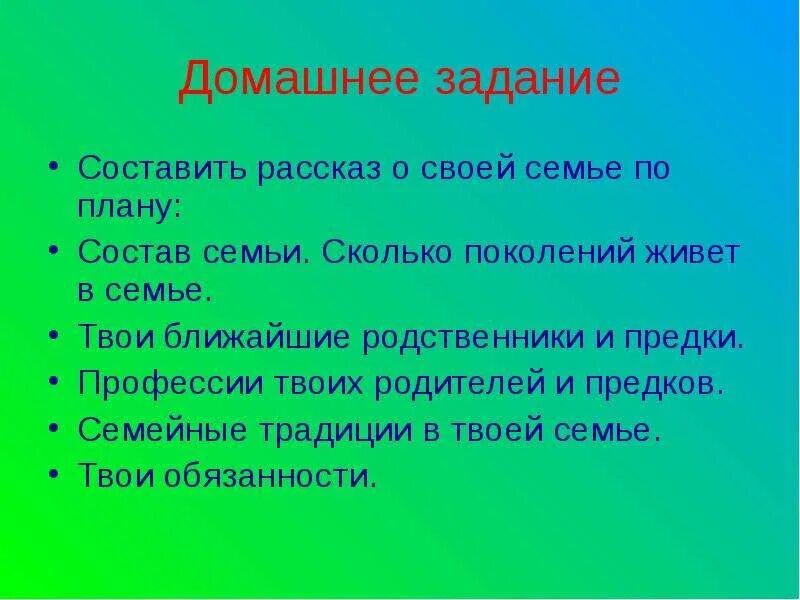 Домашнее задание

• Составить рассказ о своей семье по плану:
• Состав семьи. Сколько поколений живет в семье.
• Твои ближайшие родственники и предки.
• Профессии твоих родителей и предков.
• Семейные традиции в твоей семье.
• Твои обязанности.